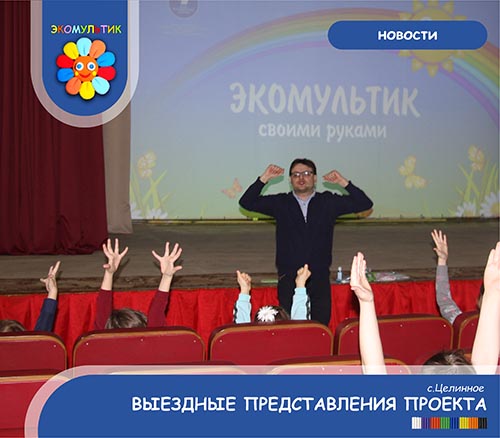 ЭКОМУЛЬТИК

НОВОСТИ

ЭКОМУЛЬТИК
своими руками

с.Целинное
ВЫЕЗДНЫЕ ПРЕДСТАВЛЕНИЯ ПРОЕКТА